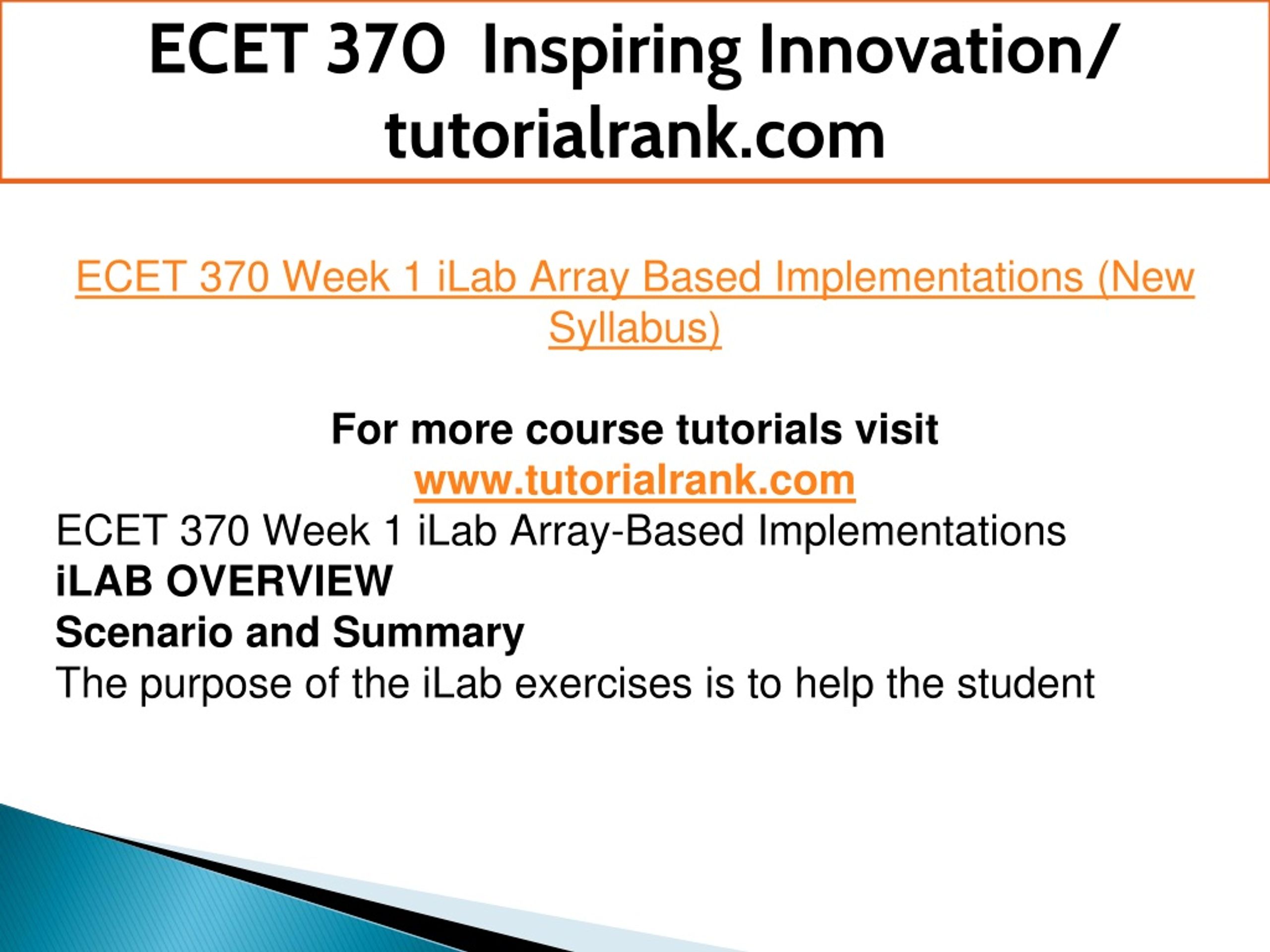 ECET 370 Inspiring Innovation/ tutorialrank.com

ECET 370 Week 1 iLab Array Based Implementations (New Syllabus)

For more course tutorials visit
www.tutorialrank.com
ECET 370 Week 1 iLab Array-Based Implementations
iLAB OVERVIEW
Scenario and Summary
The purpose of the iLab exercises is to help the student